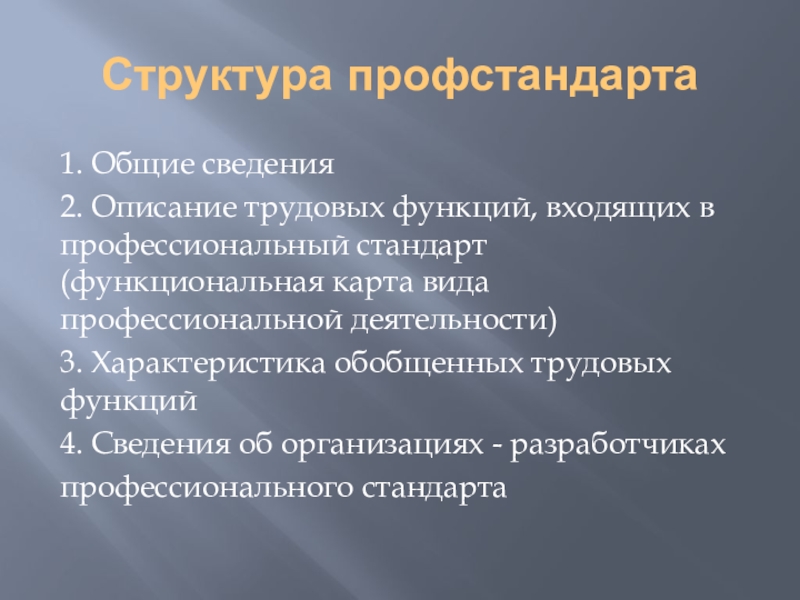 Структура профстандарта

1. Общие сведения

2. Описание трудовых функций, входящих в профессиональный стандарт (функциональная карта вида профессиональной деятельности)

3. Характеристика обобщенных трудовых функций

4. Сведения об организациях - разработчиках

профессионального стандарта